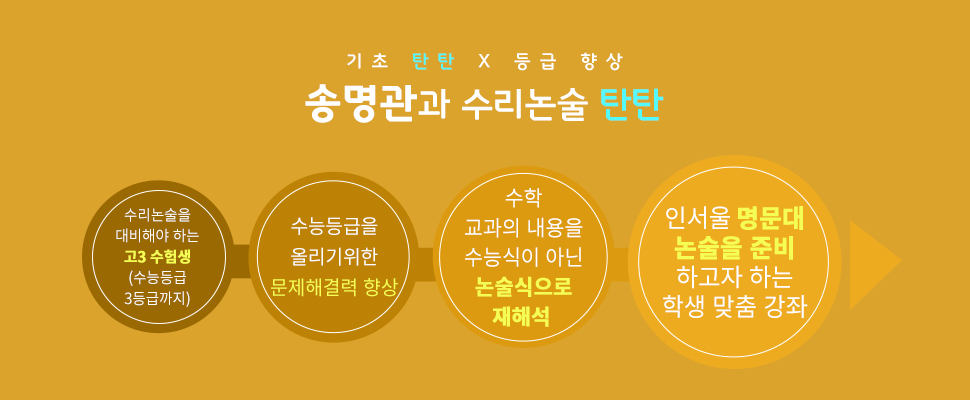 기초 탄탄 X 등급 향상

송명관과 수리논술 탄탄

수리논술을 대비해야 하는 고3 수험생 (수능등급 3등급까지)

수능등급을 올리기위한 문제해결력 향상

수학 교과의 내용을 수능식이 아닌 논술식으로 재해석

인서울 명문대 논술을 준비 하고자 하는 학생 맞춤 강좌